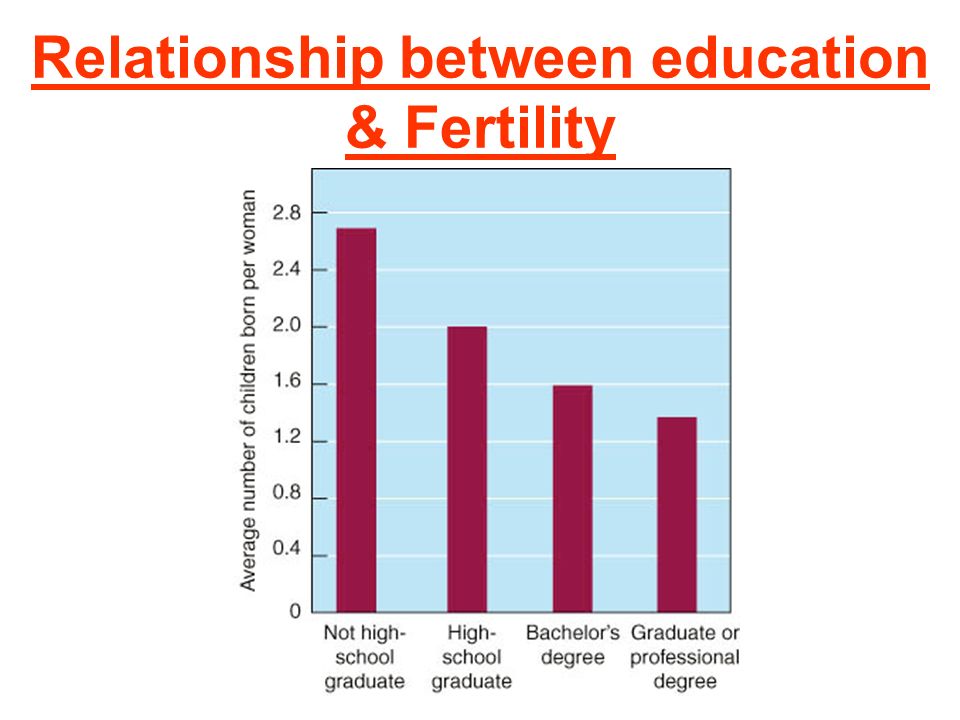 Relationship between education & Fertility

Average number of children born per woman

2.8
2.4
2.0
1.6
1.2
0.8
0.4
0

Not high-school graduate
High-school graduate
Bachelor's degree
Graduate or professional degree